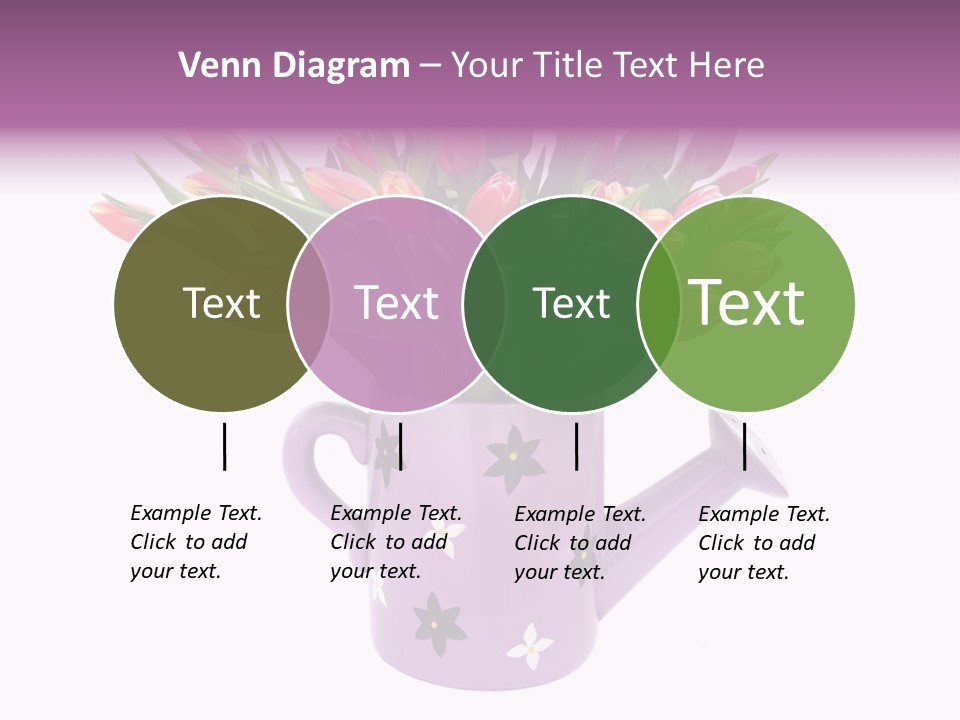 Venn Diagram – Your Title Text Here

Text

Text

Text

Text

Example Text. Click to add your text.

Example Text. Click to add your text.

Example Text. Click to add your text.

Example Text. Click to add your text.